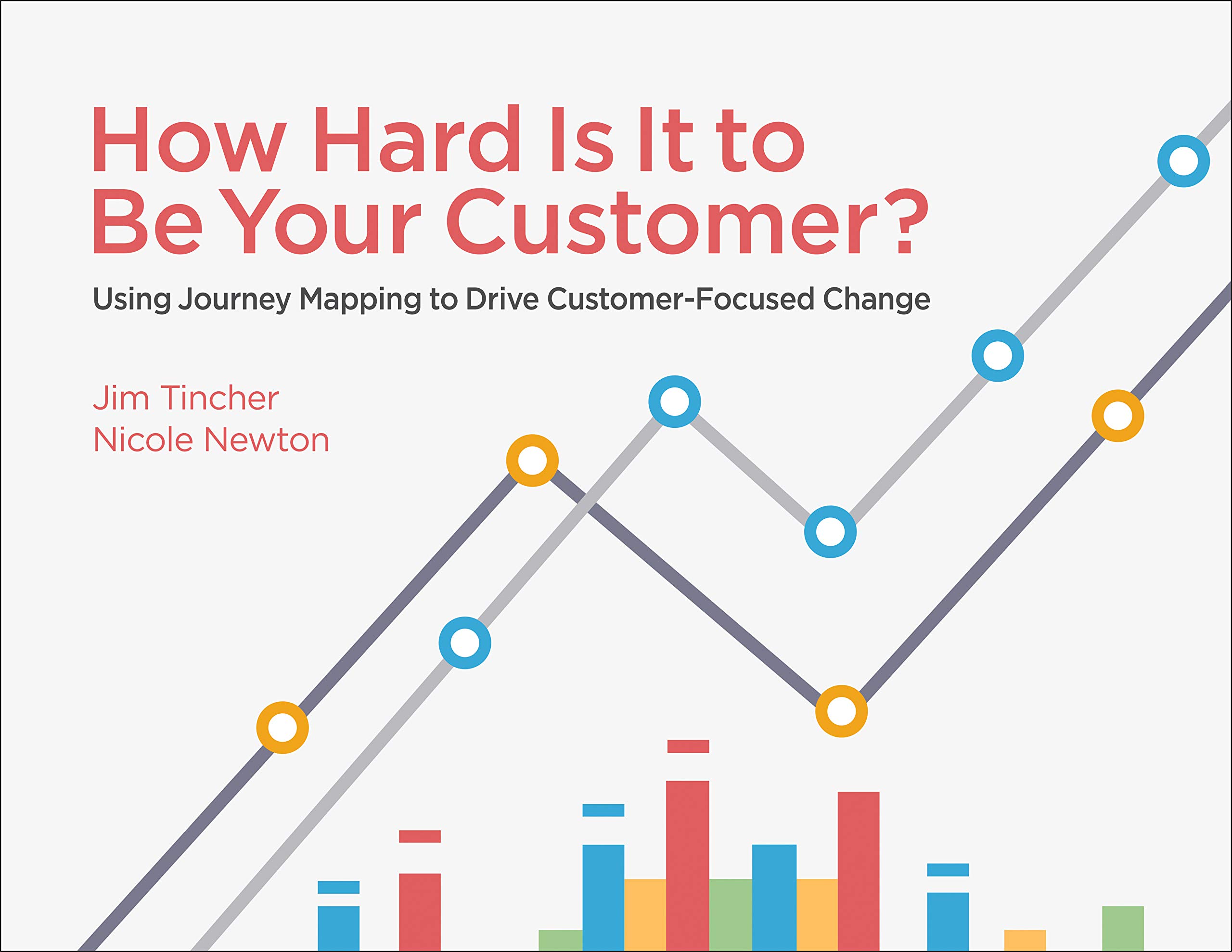 How Hard Is It to Be Your Customer?

Using Journey Mapping to Drive Customer-Focused Change

Jim Tincher
Nicole Newton